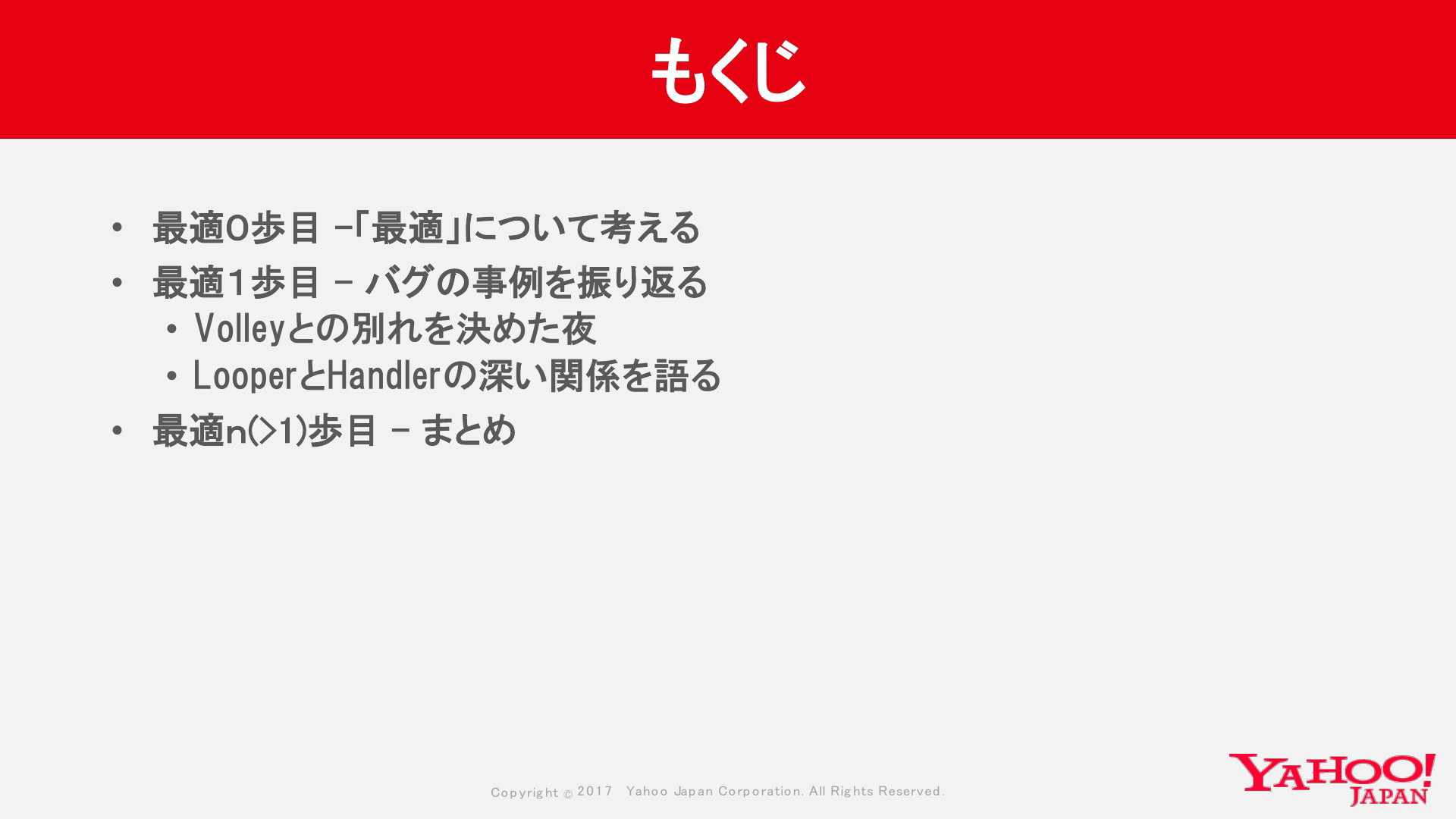 もくじ

• 最適0歩目 –「最適」について考える
• 最適1歩目 – バグの事例を振り返る
  • Volleyとの別れを決めた夜
  • LooperとHandlerの深い関係を語る
• 最適n(>1)歩目 – まとめ

Copyright © 2017 Yahoo Japan Corporation. All Rights Reserved.

YAHOO! JAPAN